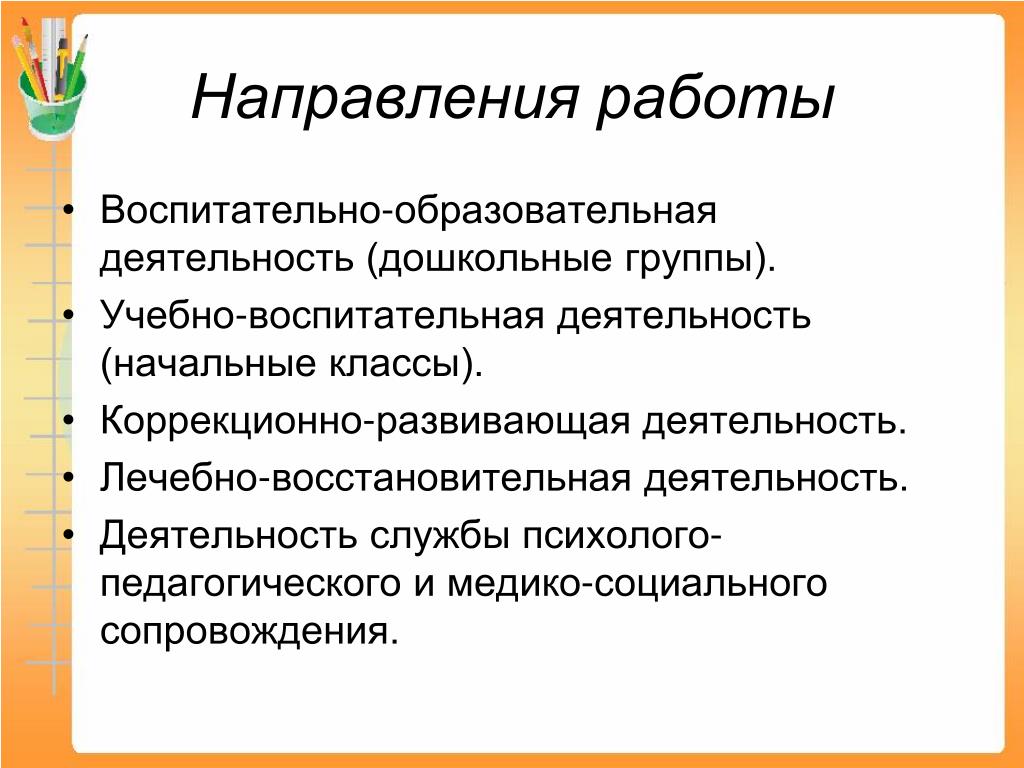 Направления работы

• Воспитательно-образовательная деятельность (дошкольные группы).
• Учебно-воспитательная деятельность (начальные классы).
• Коррекционно-развивающая деятельность.
• Лечебно-восстановительная деятельность.
• Деятельность службы психолого-педагогического и медико-социального сопровождения.